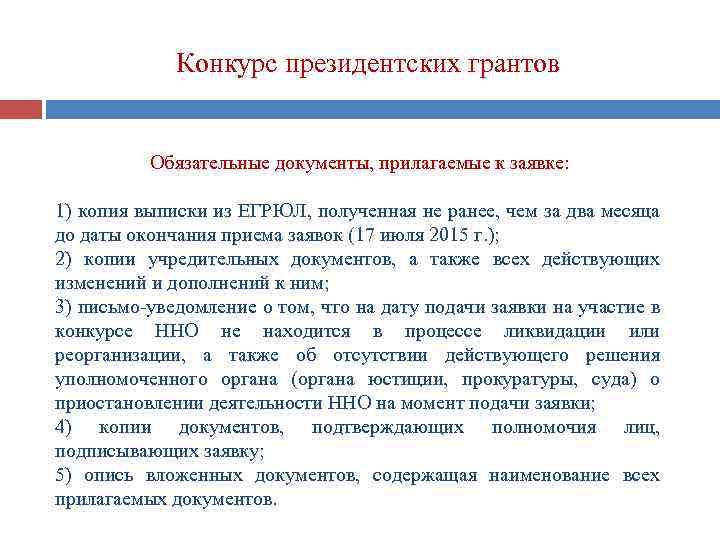 Конкурс президентских грантов

Обязательные документы, прилагаемые к заявке:

1) копия выписки из ЕГРЮЛ, полученная не ранее, чем за два месяца до даты окончания приема заявок (17 июля 2015 г.);
2) копии учредительных документов, а также всех действующих изменений и дополнений к ним;
3) письмо-уведомление о том, что на дату подачи заявки на участие в конкурсе ННО не находится в процессе ликвидации или реорганизации, а также об отсутствии действующего решения уполномоченного органа (органа юстиции, прокуратуры, суда) о приостановлении деятельности ННО на момент подачи заявки;
4) копии документов, подтверждающих полномочия лиц, подписывающих заявку;
5) опись вложенных документов, содержащая наименование всех прилагаемых документов.